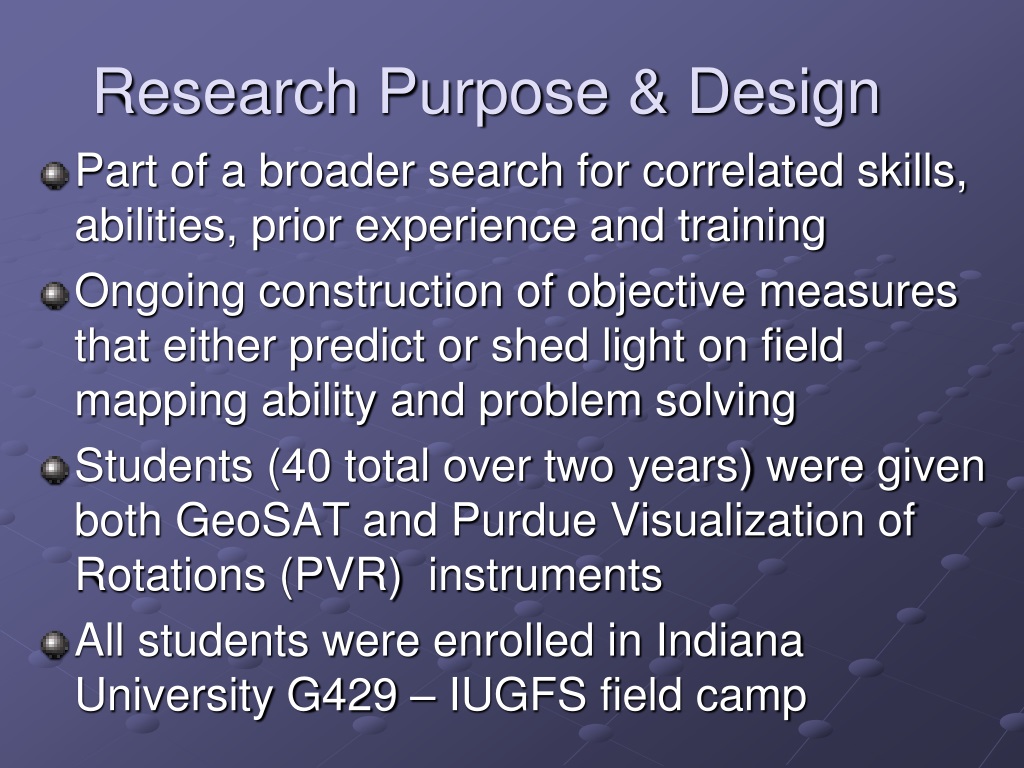 Research Purpose & Design

Part of a broader search for correlated skills, abilities, prior experience and training

Ongoing construction of objective measures that either predict or shed light on field mapping ability and problem solving

Students (40 total over two years) were given both GeoSAT and Purdue Visualization of Rotations (PVR) instruments

All students were enrolled in Indiana University G429 – IUGFS field camp